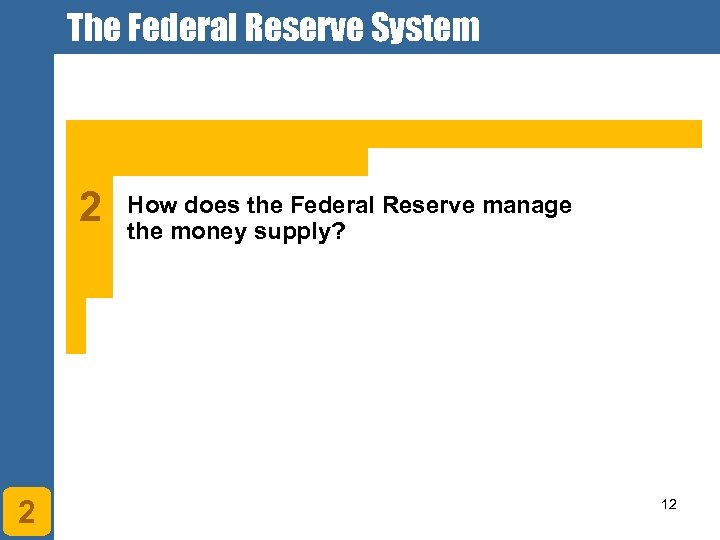 The Federal Reserve System

2 How does the Federal Reserve manage the money supply?

2

12